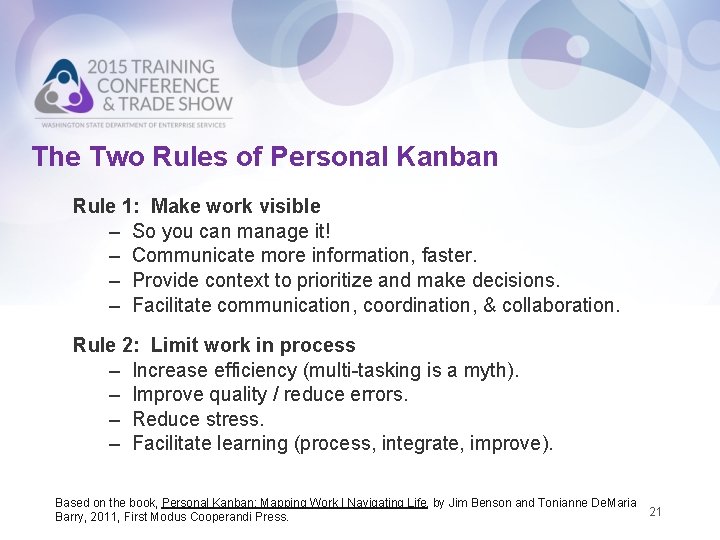 2015 TRAINING CONFERENCE & TRADE SHOW
WASHINGTON STATE DEPARTMENT OF ENTERPRISE SERVICES

The Two Rules of Personal Kanban

Rule 1: Make work visible
– So you can manage it!
– Communicate more information, faster.
– Provide context to prioritize and make decisions.
– Facilitate communication, coordination, & collaboration.

Rule 2: Limit work in process
– Increase efficiency (multi-tasking is a myth).
– Improve quality / reduce errors.
– Reduce stress.
– Facilitate learning (process, integrate, improve).

Based on the book, Personal Kanban: Mapping Work | Navigating Life, by Jim Benson and Tonianne DeMaria Barry, 2011, First Modus Cooperandi Press.

21